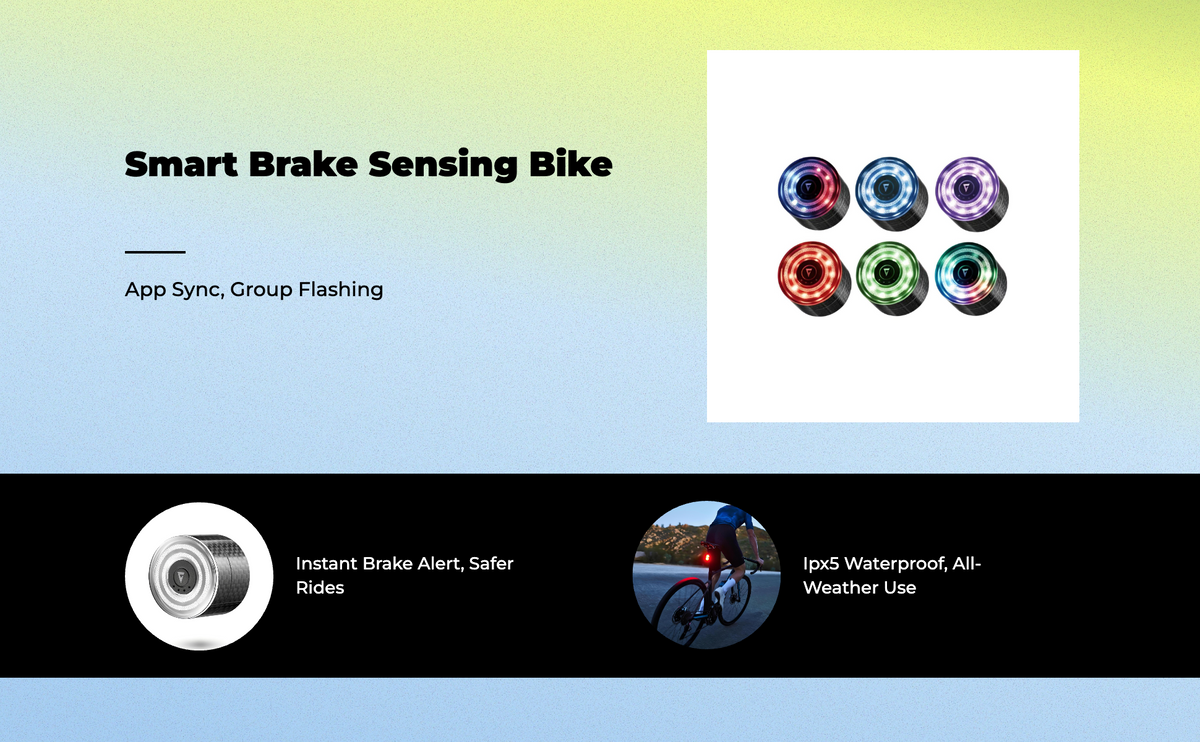 Smart Brake Sensing Bike

App Sync, Group Flashing

Instant Brake Alert, Safer Rides

Ipx5 Waterproof, All-Weather Use